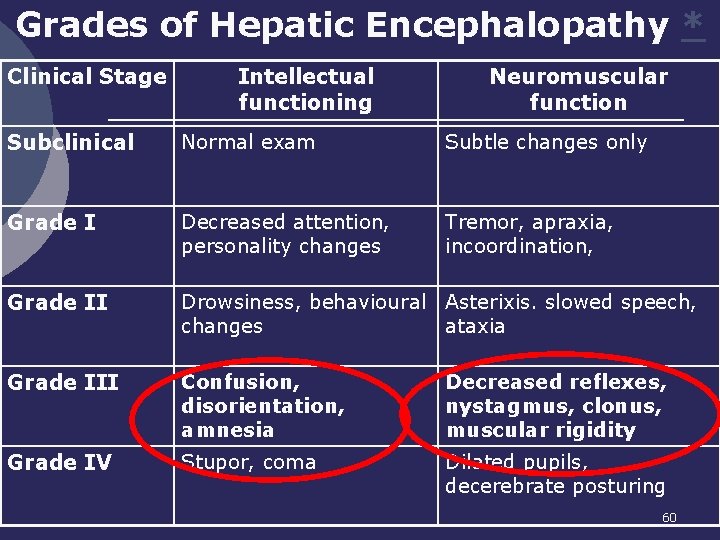 Grades of Hepatic Encephalopathy *

| Clinical Stage | Intellectual functioning | Neuromuscular function |
|---|---|---|
| Subclinical | Normal exam | Subtle changes only |
| Grade I | Decreased attention, personality changes | Tremor, apraxia, incoordination, |
| Grade II | Drowsiness, behavioural changes | Asterixis. slowed speech, ataxia |
| Grade III | Confusion, disorientation, amnesia | Decreased reflexes, nystagmus, clonus, muscular rigidity |
| Grade IV | Stupor, coma | Dilated pupils, decerebrate posturing |

60